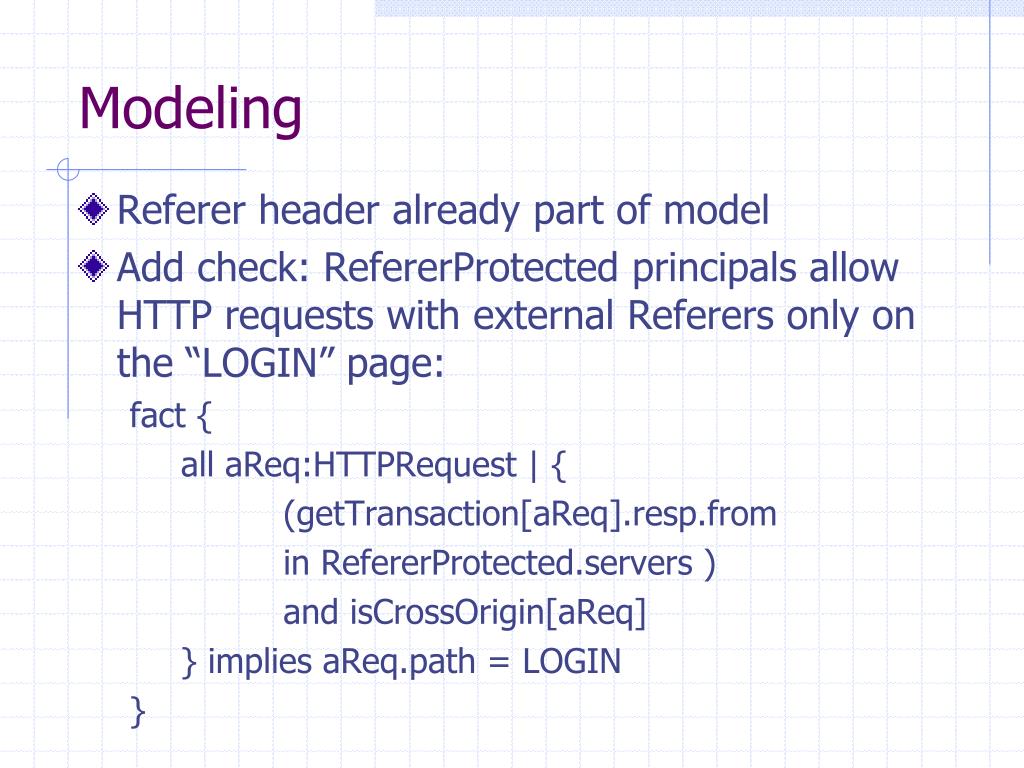 Modeling

Referer header already part of model

Add check: RefererProtected principals allow HTTP requests with external Referers only on the “LOGIN” page:

fact {
all aReq:HTTPRequest | {
(getTransaction[aReq].resp.from
in RefererProtected.servers )
and isCrossOrigin[aReq]
} implies aReq.path = LOGIN
}